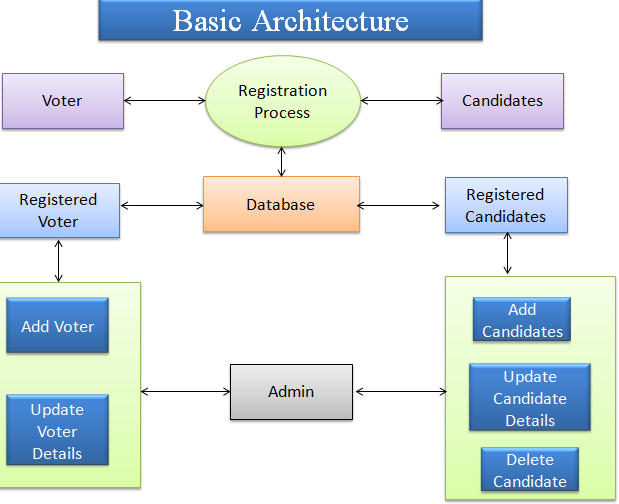 Basic Architecture

Voter

Registration Process

Candidates

Registered Voter

Database

Registered Candidates

Add Voter

Update Voter Details

Admin

Add Candidates

Update Candidate Details

Delete Candidate